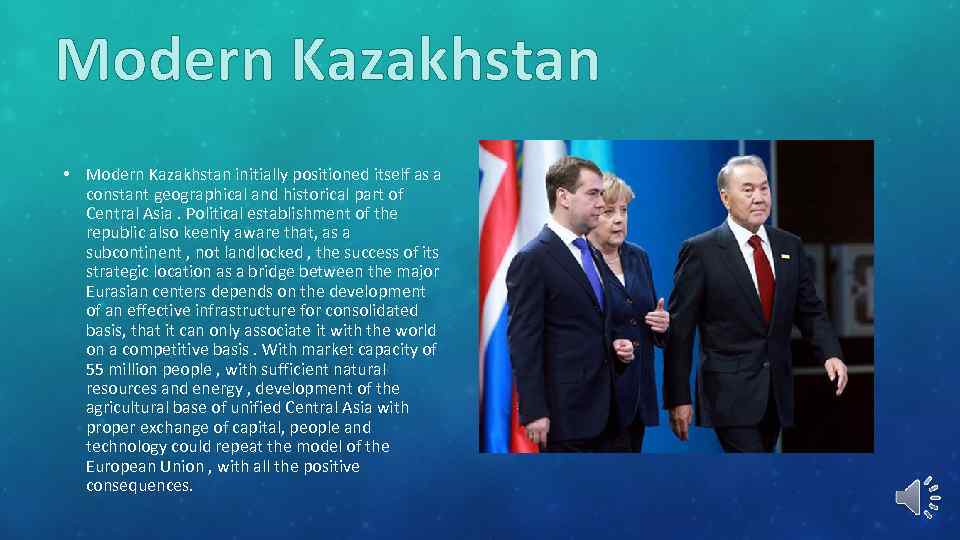 Modern Kazakhstan

• Modern Kazakhstan initially positioned itself as a constant geographical and historical part of Central Asia . Political establishment of the republic also keenly aware that, as a subcontinent , not landlocked , the success of its strategic location as a bridge between the major Eurasian centers depends on the development of an effective infrastructure for consolidated basis, that it can only associate it with the world on a competitive basis . With market capacity of 55 million people , with sufficient natural resources and energy , development of the agricultural base of unified Central Asia with proper exchange of capital, people and technology could repeat the model of the European Union , with all the positive consequences.